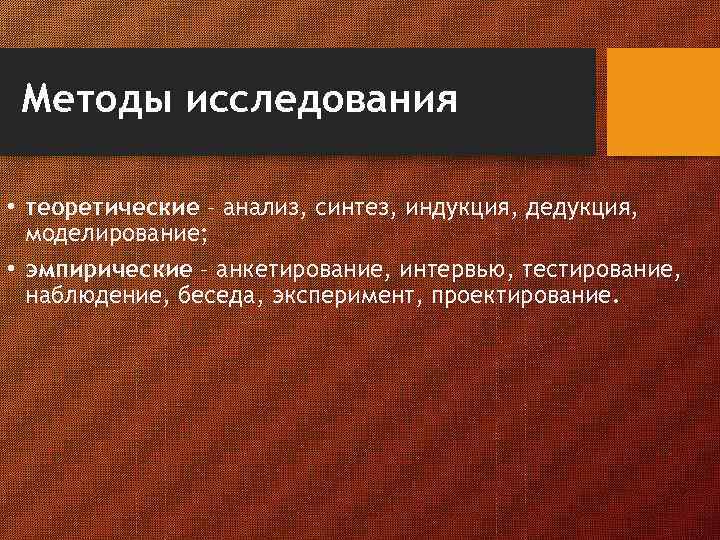 Методы исследования

• теоретические - анализ, синтез, индукция, дедукция, моделирование;

• эмпирические - анкетирование, интервью, тестирование, наблюдение, беседа, эксперимент, проектирование.